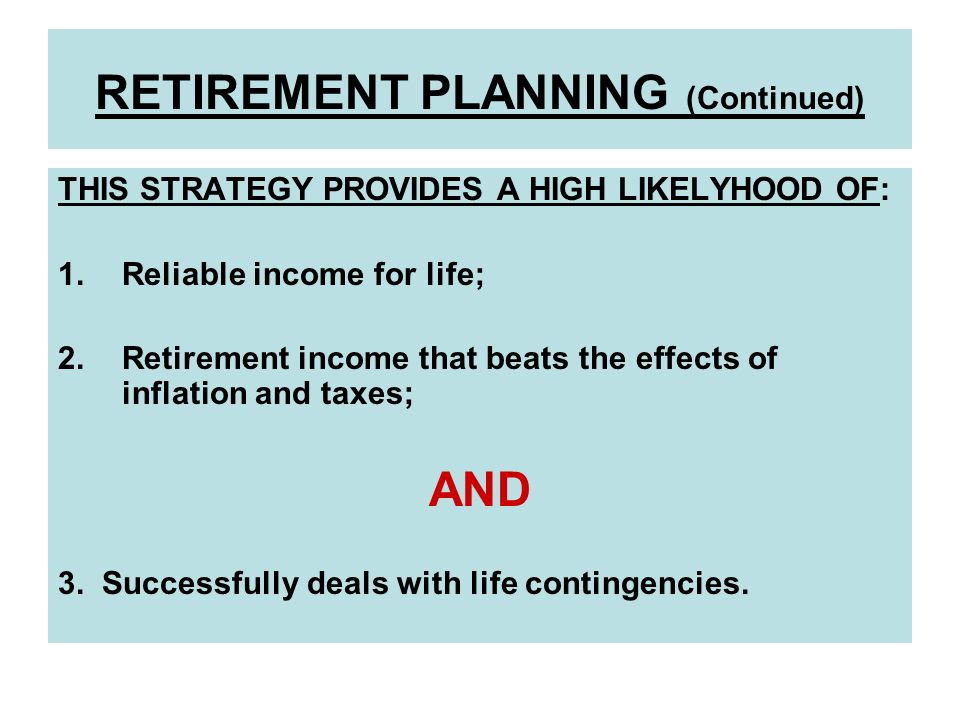 RETIREMENT PLANNING (Continued)

THIS STRATEGY PROVIDES A HIGH LIKELYHOOD OF:

1. Reliable income for life;

2. Retirement income that beats the effects of inflation and taxes;

AND

3. Successfully deals with life contingencies.